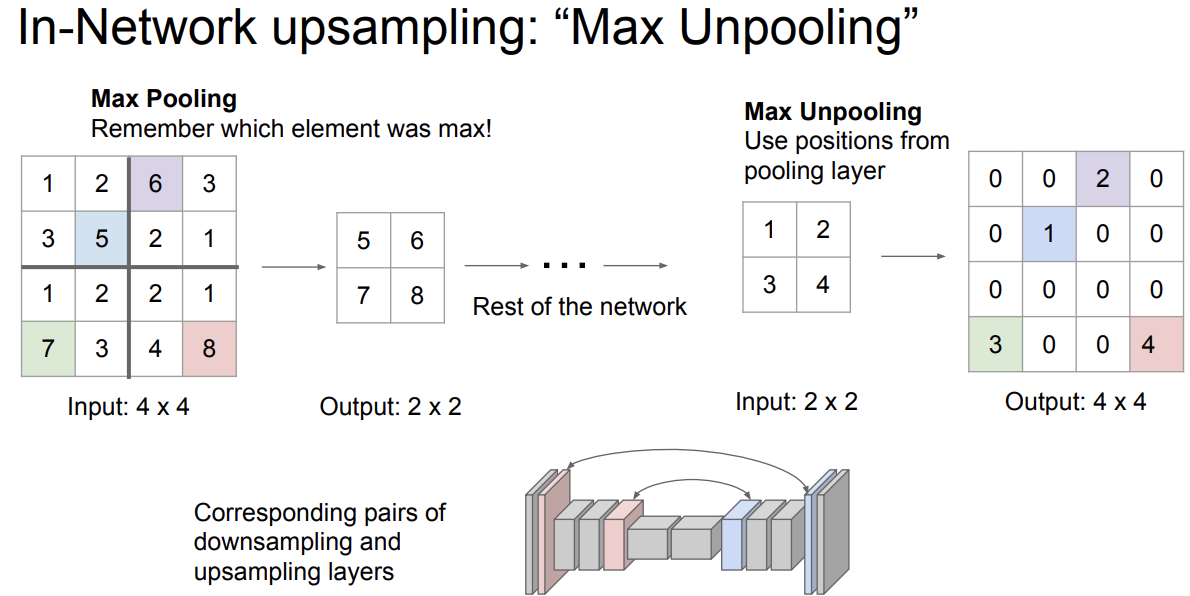 In-Network upsampling: “Max Unpooling”

**Max Pooling**
Remember which element was max!

| 1 | 2 | 6 | 3 |
|---|---|---|---|
| 3 | 5 | 2 | 1 |
| 1 | 2 | 2 | 1 |
| 7 | 3 | 4 | 8 |

Input: 4 x 4

| 5 | 6 |
|---|---|
| 7 | 8 |

Output: 2 x 2

...
Rest of the network

**Max Unpooling**
Use positions from pooling layer

| 1 | 2 |
|---|---|
| 3 | 4 |

Input: 2 x 2

| 0 | 0 | 2 | 0 |
|---|---|---|---|
| 0 | 1 | 0 | 0 |
| 0 | 0 | 0 | 0 |
| 3 | 0 | 0 | 4 |

Output: 4 x 4

Corresponding pairs of downsampling and upsampling layers